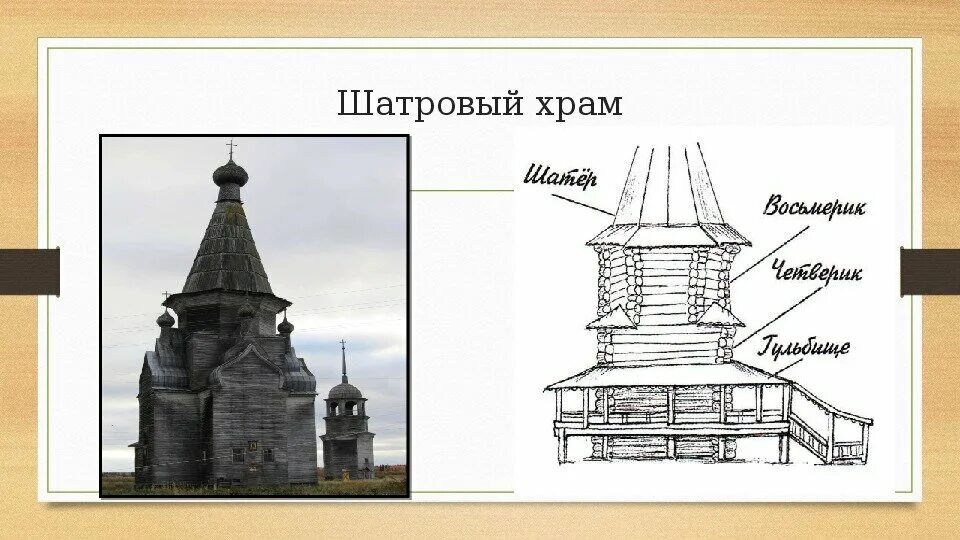 Шатровый храм

Шатёр
Восьмерик
Четверик
Гульбище